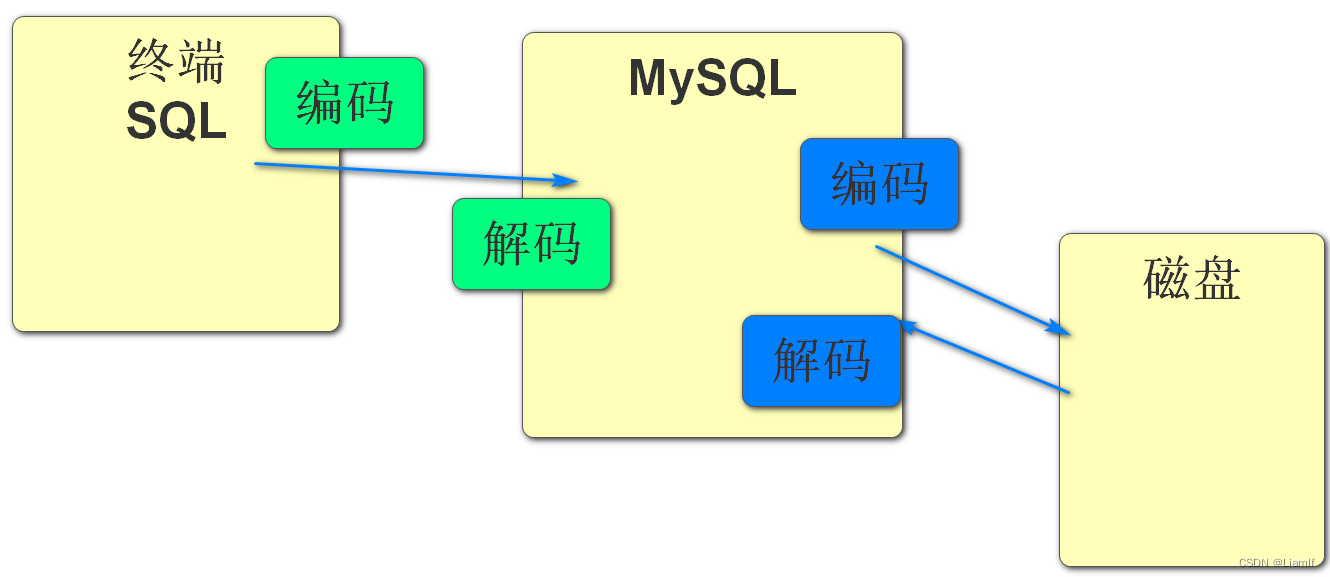 终端
SQL

编码

MySQL

解码

编码

解码

磁盘

CSDN @Liamlf